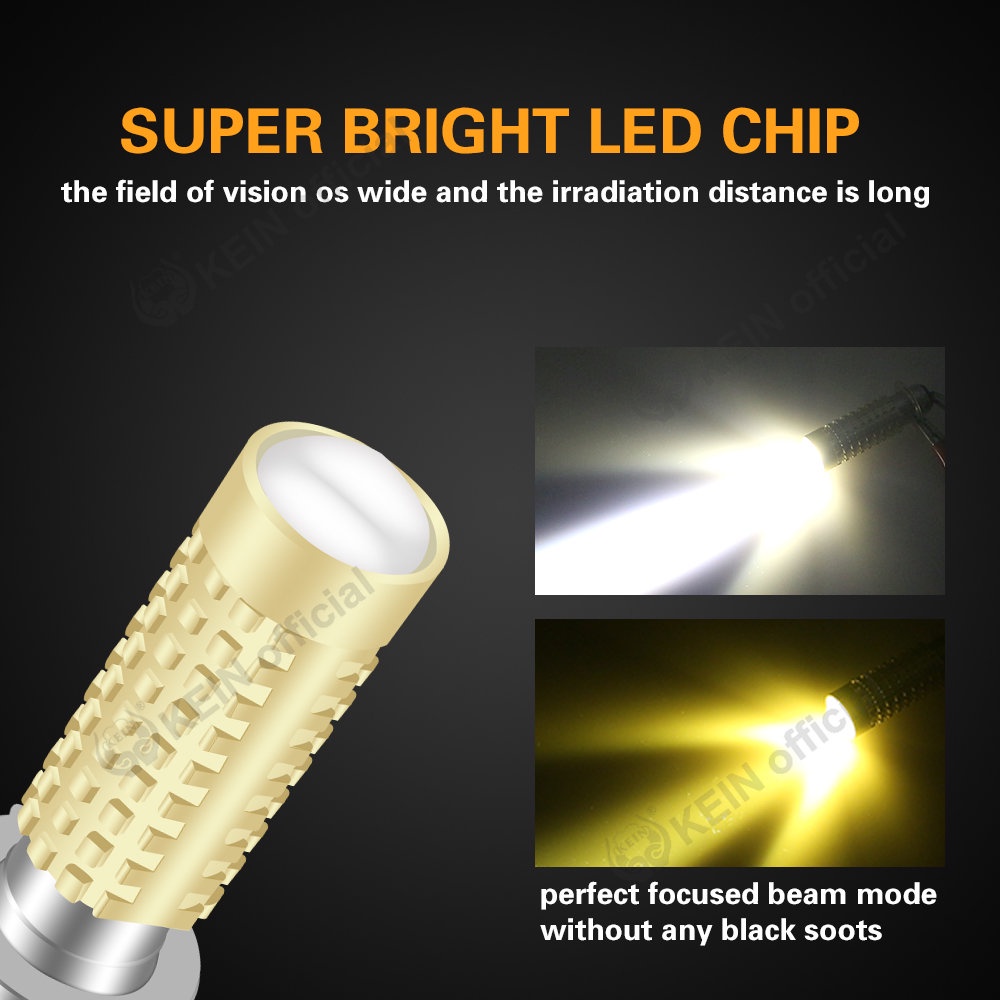 SUPER BRIGHT LED CHIP

the field of vision os wide and the irradiation distance is long

KEIN official

KEIN official

KEIN official

KEIN official

perfect focused beam mode without any black soots